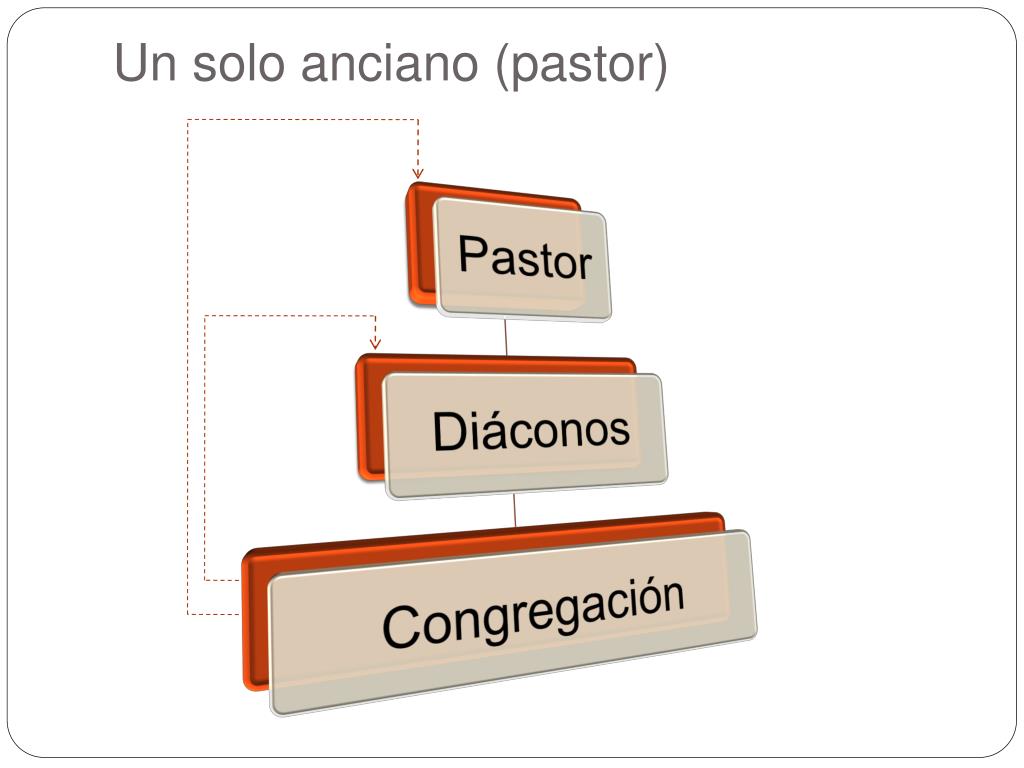 Un solo anciano (pastor)

Pastor

Diáconos

Congregación